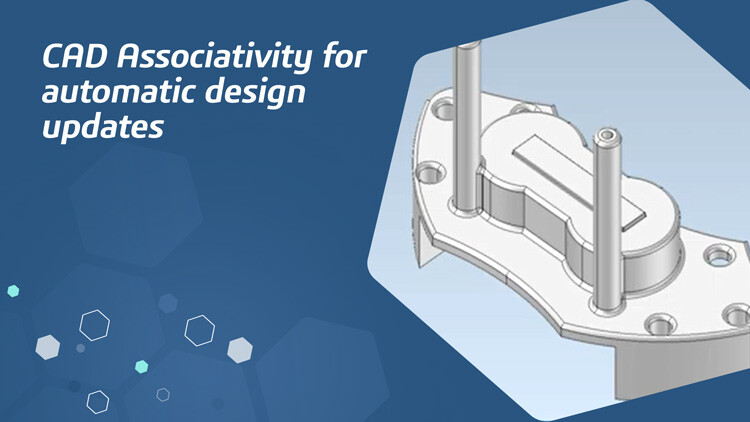 CAD Associativity for automatic design updates